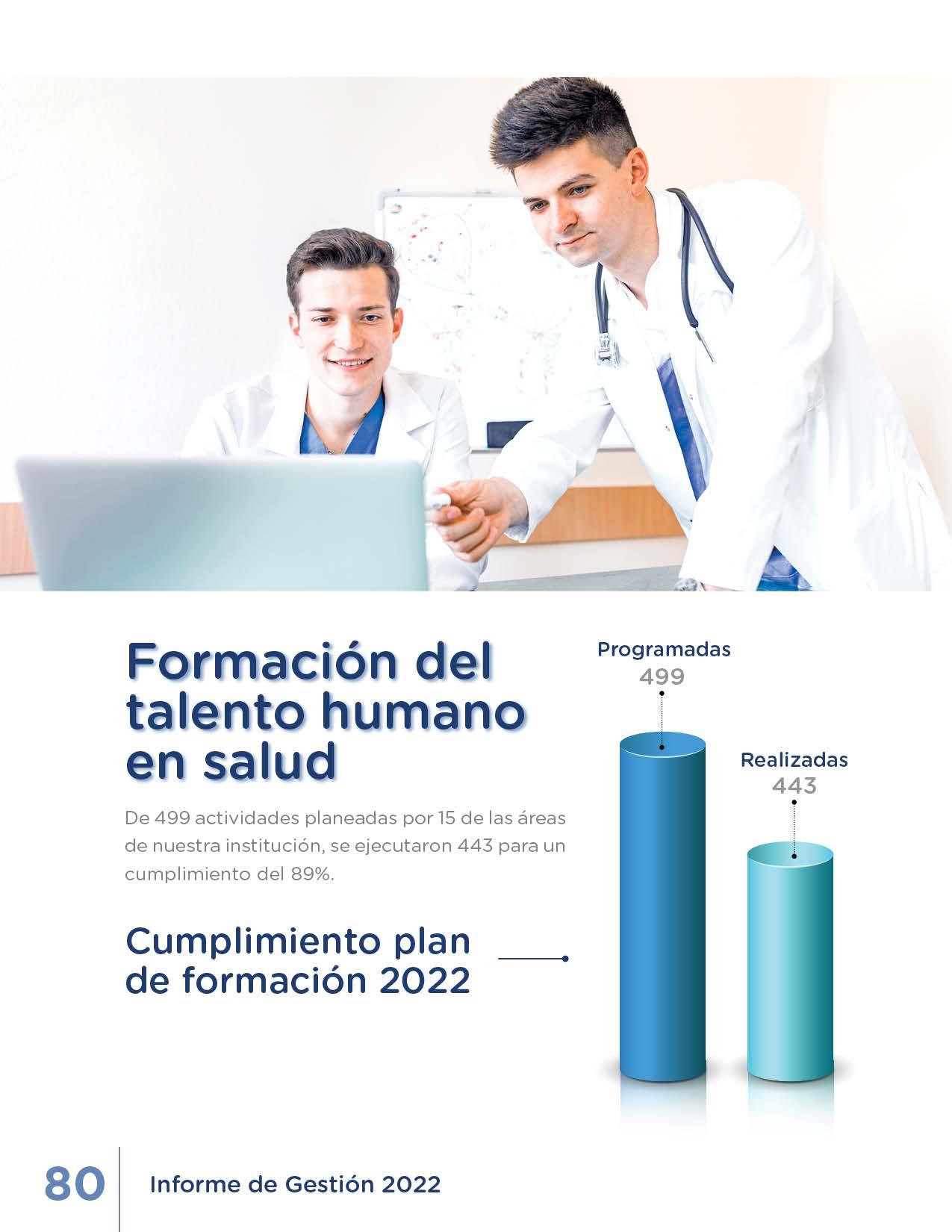 Formación del talento humano en salud

De 499 actividades planeadas por 15 de las áreas de nuestra institución, se ejecutaron 443 para un cumplimiento del 89%.

Cumplimiento plan de formación 2022

Programadas
499

Realizadas
443

80 Informe de Gestión 2022